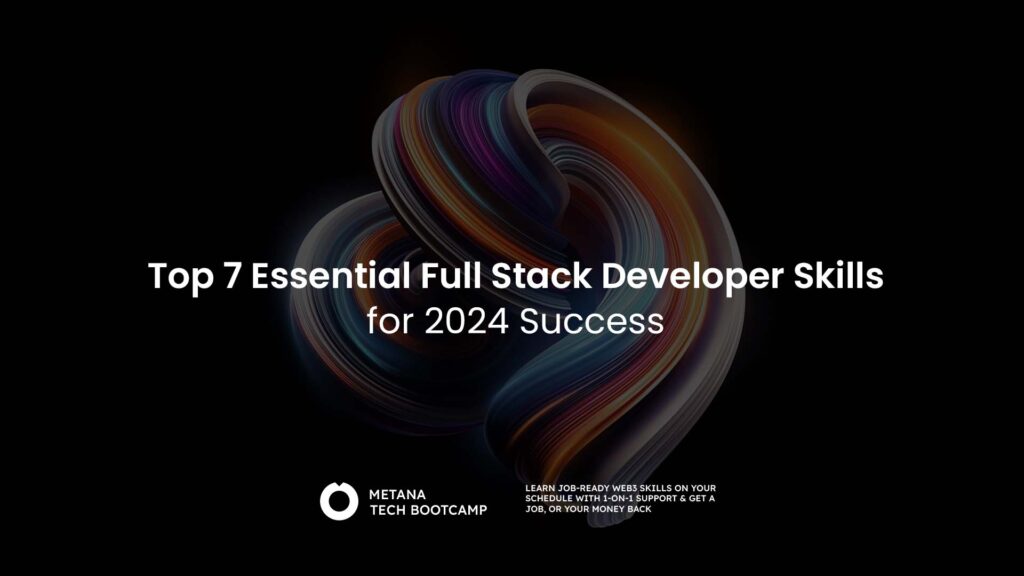 Top 7 Essential Full Stack Developer Skills
for 2024 Success

METANA
TECH BOOTCAMP

LEARN JOB-READY WEB3 SKILLS ON YOUR SCHEDULE WITH 1-ON-1 SUPPORT & GET A JOB, OR YOUR MONEY BACK